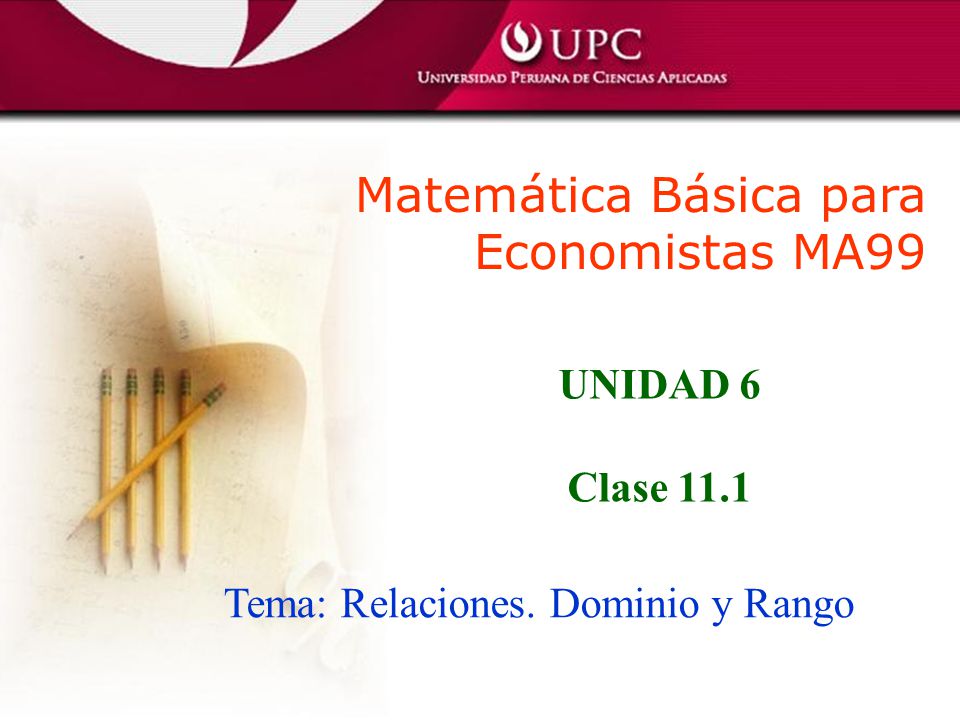 UPC
UNIVERSIDAD PERUANA DE CIENCIAS APLICADAS

Matemática Básica para Economistas MA99

UNIDAD 6

Clase 11.1

Tema: Relaciones. Dominio y Rango